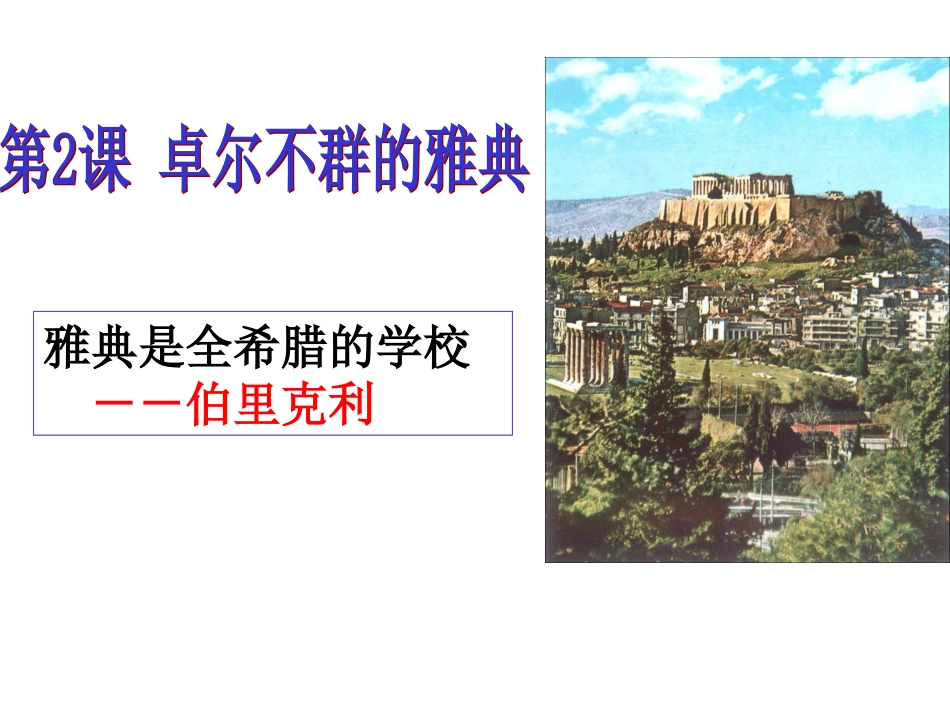 第2课 卓尔不群的雅典

雅典是全希腊的学校
——伯里克利